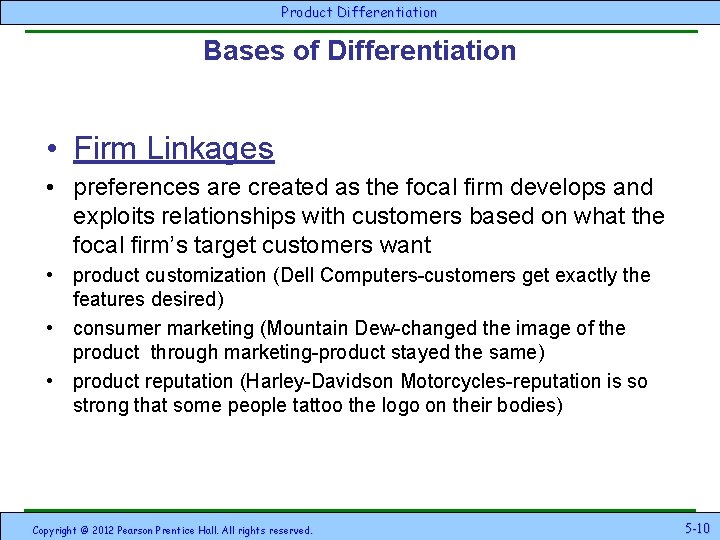 Product Differentiation

Bases of Differentiation

• Firm Linkages

• preferences are created as the focal firm develops and exploits relationships with customers based on what the focal firm's target customers want

• product customization (Dell Computers-customers get exactly the features desired)

• consumer marketing (Mountain Dew-changed the image of the product through marketing-product stayed the same)

• product reputation (Harley-Davidson Motorcycles-reputation is so strong that some people tattoo the logo on their bodies)

Copyright © 2012 Pearson Prentice Hall. All rights reserved.

5-10